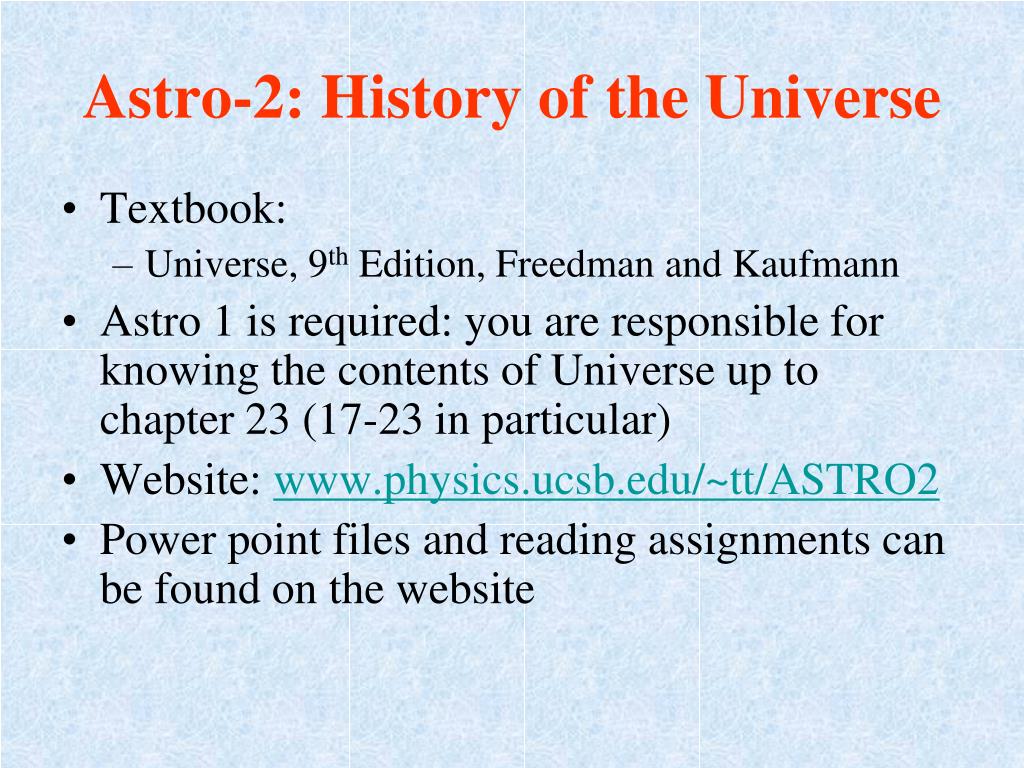 Astro-2: History of the Universe

• Textbook:
  – Universe, 9th Edition, Freedman and Kaufmann
• Astro 1 is required: you are responsible for knowing the contents of Universe up to chapter 23 (17-23 in particular)
• Website: www.physics.ucsb.edu/~tt/ASTRO2
• Power point files and reading assignments can be found on the website